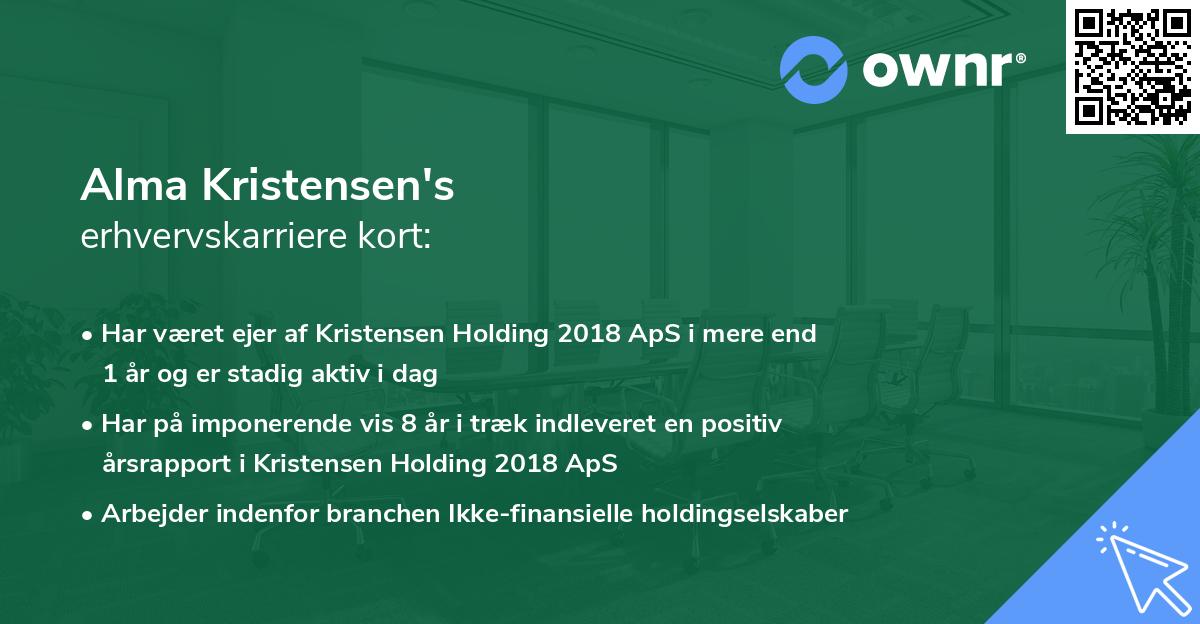 ownr®

Alma Kristensen's
erhvervskarriere kort:

• Har været ejer af Kristensen Holding 2018 ApS i mere end 1 år og er stadig aktiv i dag

• Har på imponerende vis 8 år i træk indleveret en positiv årsrapport i Kristensen Holding 2018 ApS

• Arbejder indenfor branchen Ikke-finansielle holdingselskaber